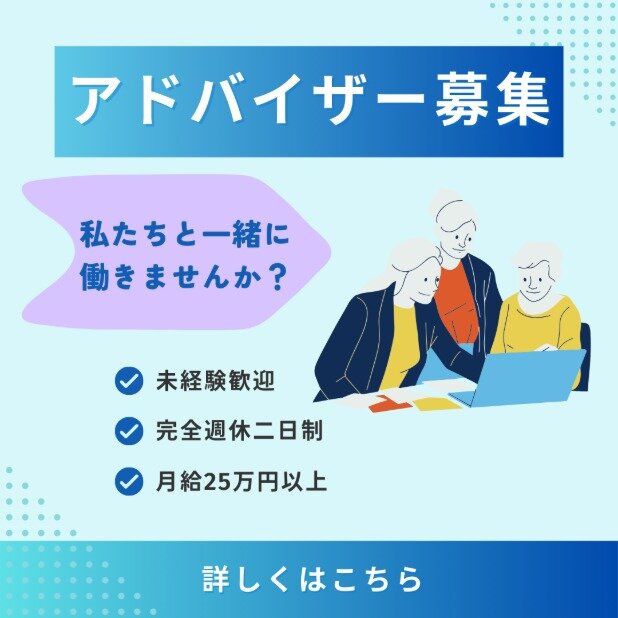 アドバイザー募集

私たちと一緒に働きませんか？

未経験歓迎

完全週休二日制

月給25万円以上

詳しくはこちら